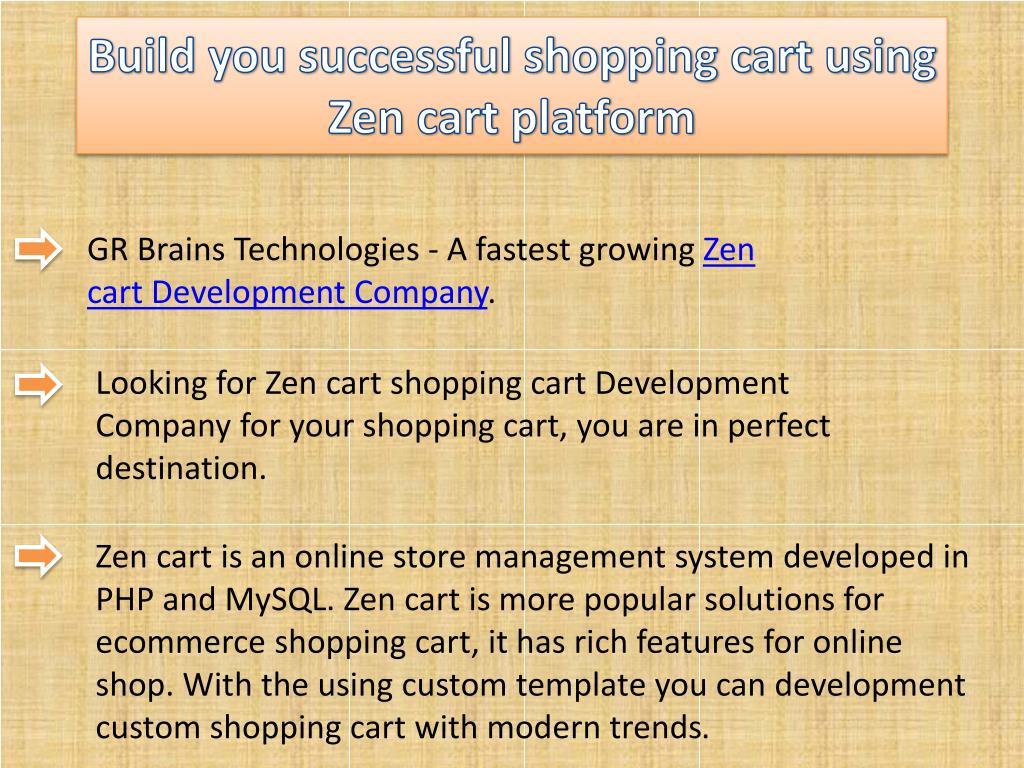 Build you successful shopping cart using Zen cart platform

GR Brains Technologies - A fastest growing Zen cart Development Company.

Looking for Zen cart shopping cart Development Company for your shopping cart, you are in perfect destination.

Zen cart is an online store management system developed in PHP and MySQL. Zen cart is more popular solutions for ecommerce shopping cart, it has rich features for online shop. With the using custom template you can development custom shopping cart with modern trends.